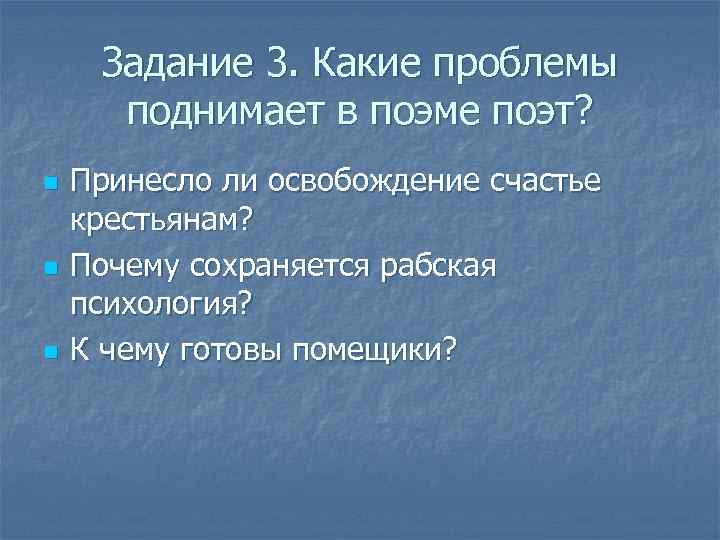 Задание 3. Какие проблемы поднимает в поэме поэт?

Принесло ли освобождение счастье крестьянам?

Почему сохраняется рабская психология?

К чему готовы помещики?